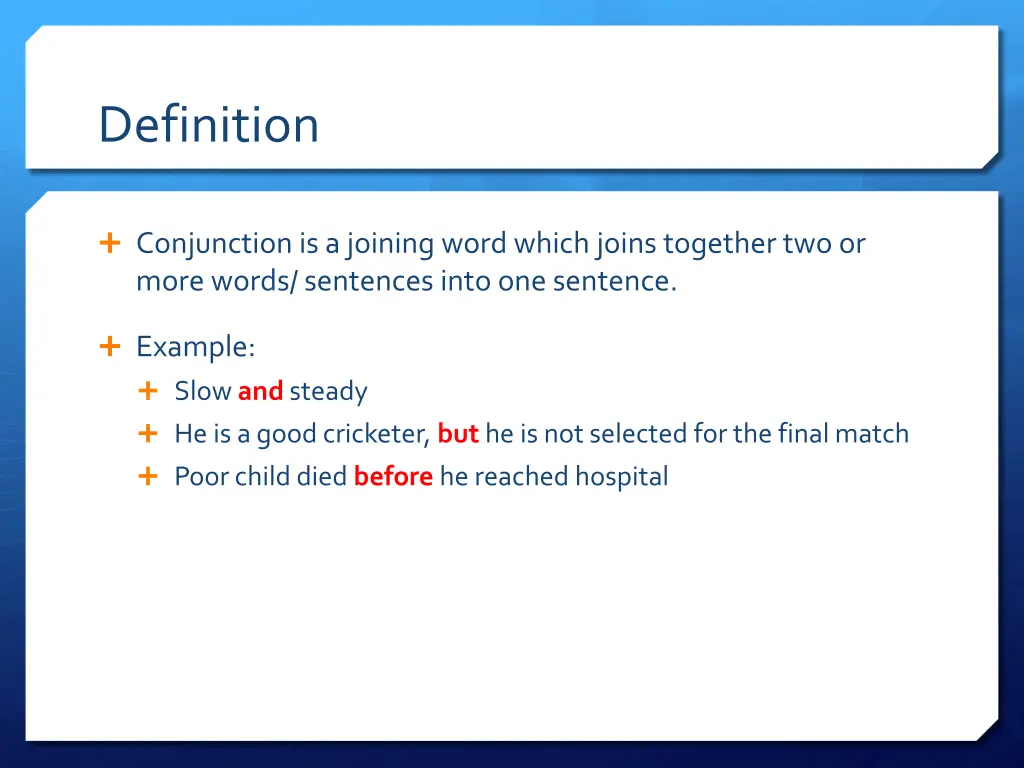 Definition

Conjunction is a joining word which joins together two or more words/ sentences into one sentence.

Example:

Slow and steady

He is a good cricketer, but he is not selected for the final match

Poor child died before he reached hospital